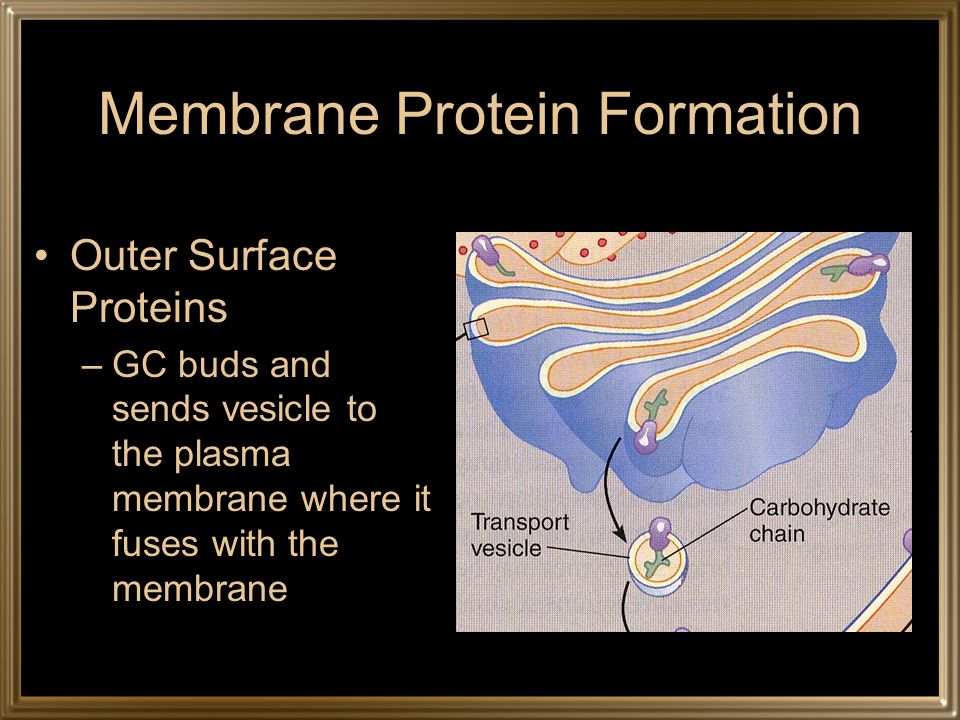 Membrane Protein Formation

• Outer Surface Proteins
– GC buds and sends vesicle to the plasma membrane where it fuses with the membrane

Transport vesicle

Carbohydrate chain